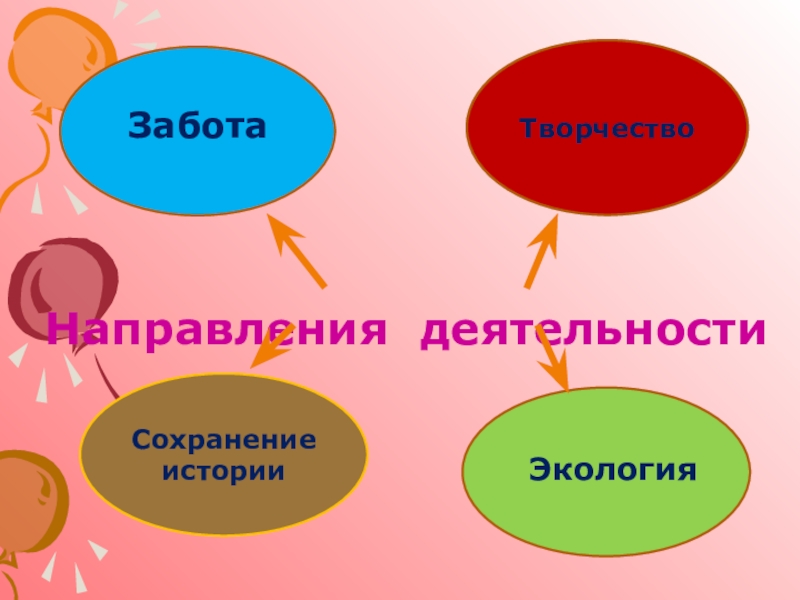 Забота

Творчество

Направления деятельности

Сохранение истории

Экология